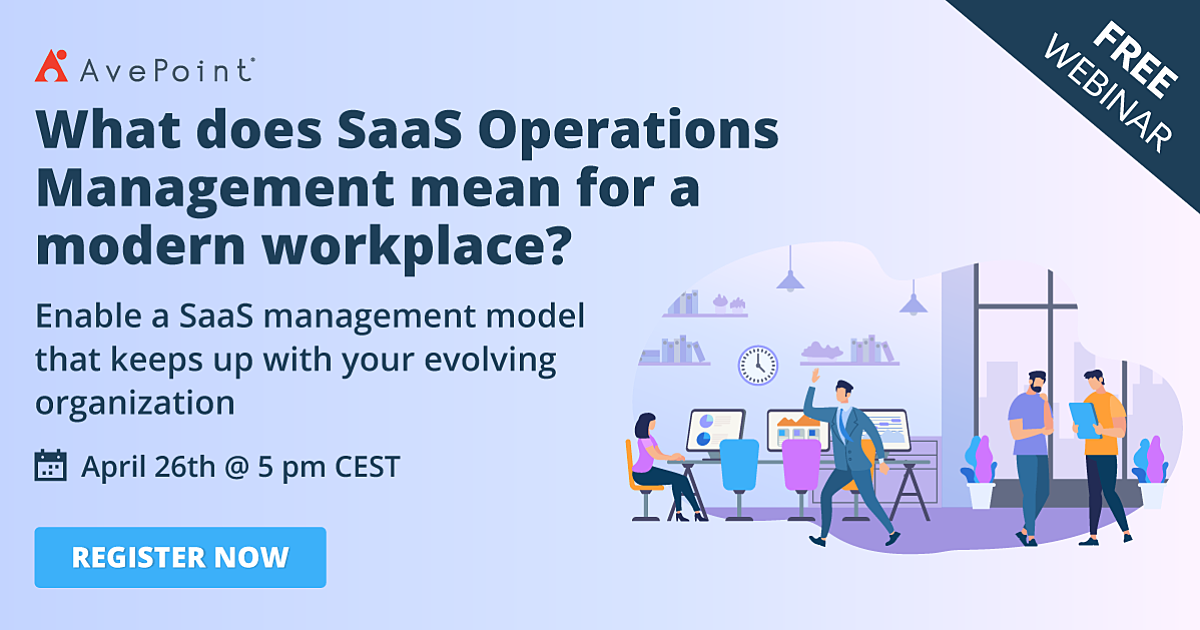 AvePoint

FREE WEBINAR

What does SaaS Operations Management mean for a modern workplace?

Enable a SaaS management model that keeps up with your evolving organization

April 26th @ 5 pm CEST

REGISTER NOW